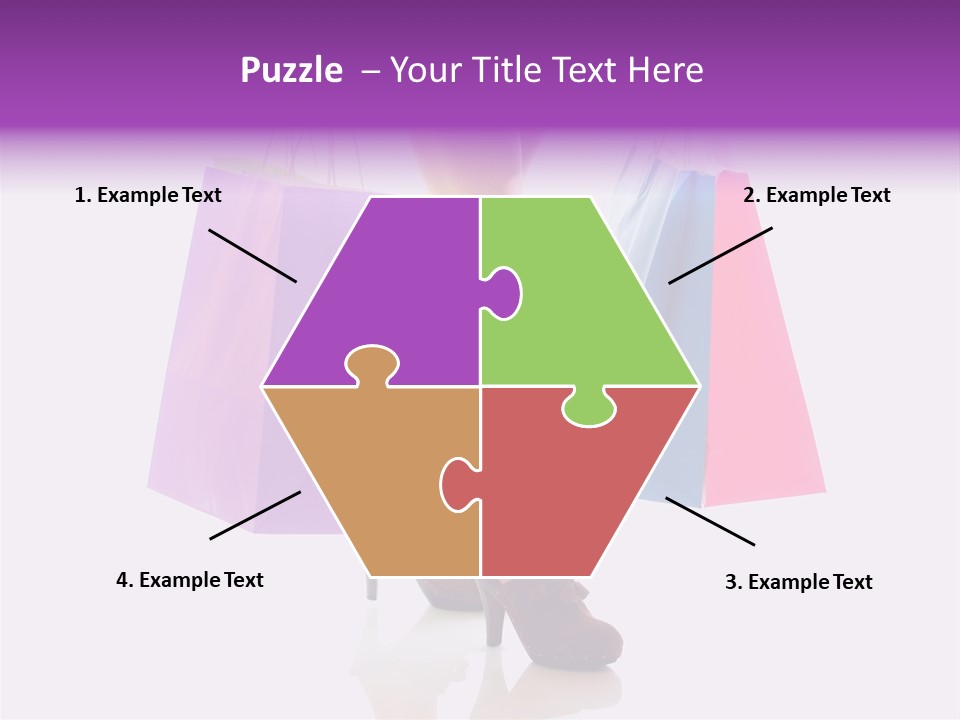 Puzzle – Your Title Text Here

1. Example Text

2. Example Text

4. Example Text

3. Example Text